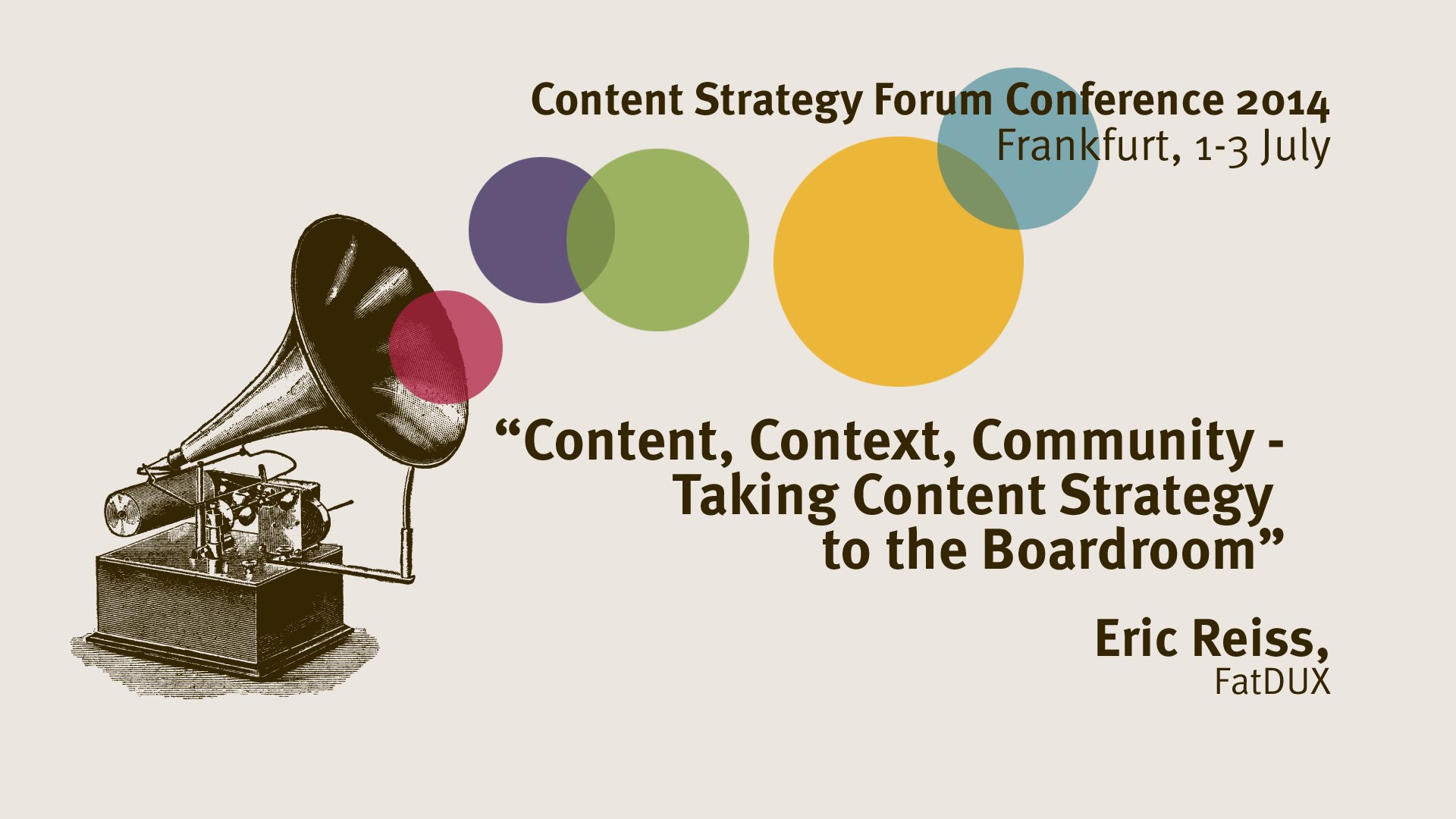 Content Strategy Forum Conference 2014
Frankfurt, 1-3 July

“Content, Context, Community - Taking Content Strategy to the Boardroom”

Eric Reiss,
FatDUX